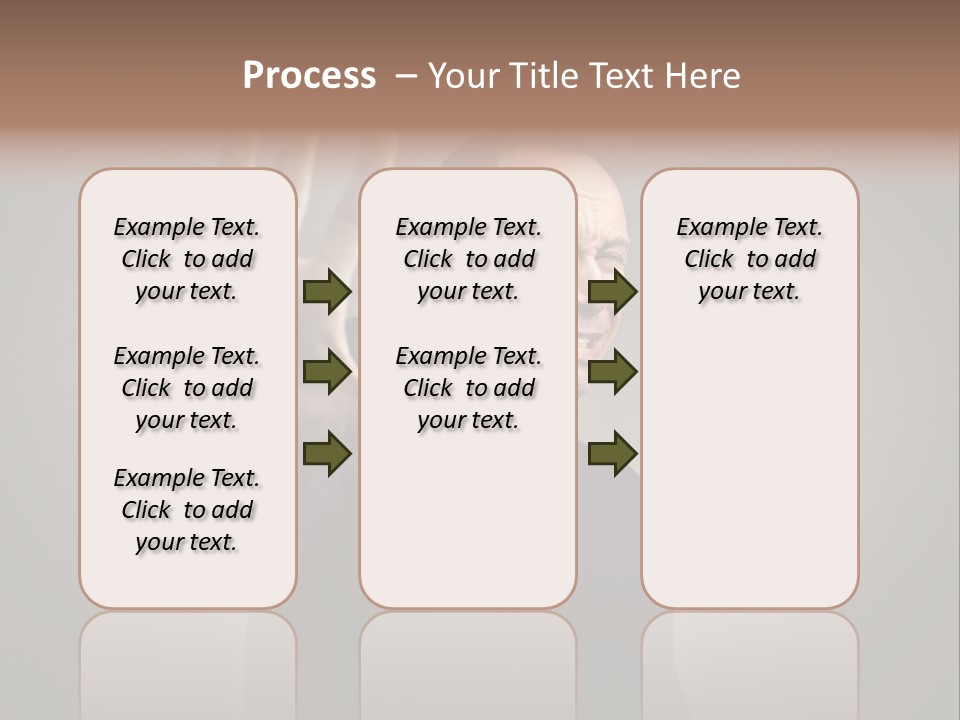 Process – Your Title Text Here

Example Text. Click to add your text.

Example Text. Click to add your text.

Example Text. Click to add your text.

Example Text. Click to add your text.

Example Text. Click to add your text.

Example Text. Click to add your text.